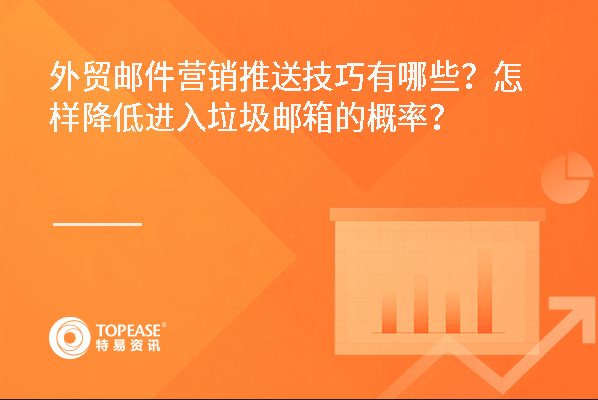 外贸邮件营销推送技巧有哪些？怎样降低进入垃圾邮箱的概率？

TOPEASE®
特易资讯